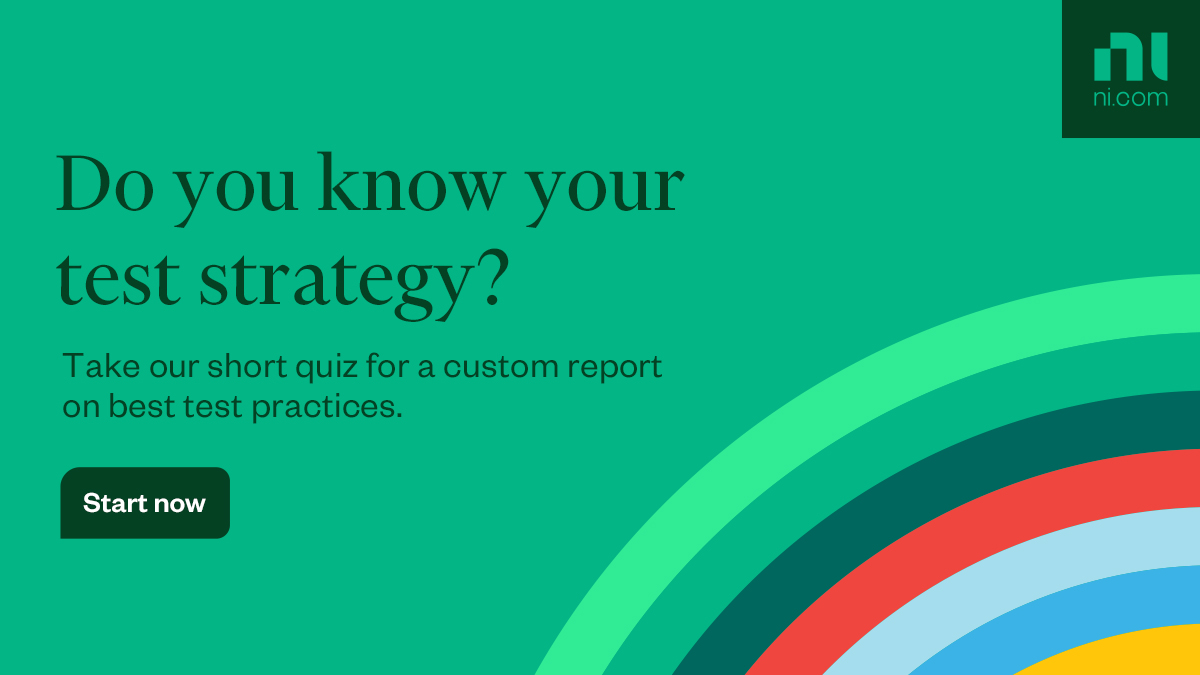 ni
ni.com

Do you know your test strategy?

Take our short quiz for a custom report on best test practices.

Start now